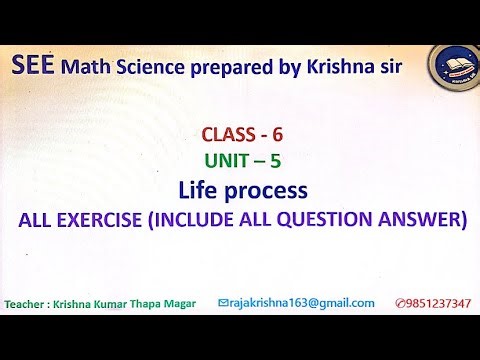 SEE Math Science prepared by Krishna sir

CLASS - 6

UNIT – 5

Life process

ALL EXERCISE (INCLUDE ALL QUESTION ANSWER)

Teacher : Krishna Kumar Thapa Magar

rajakrishna163@gmail.com

9851237347